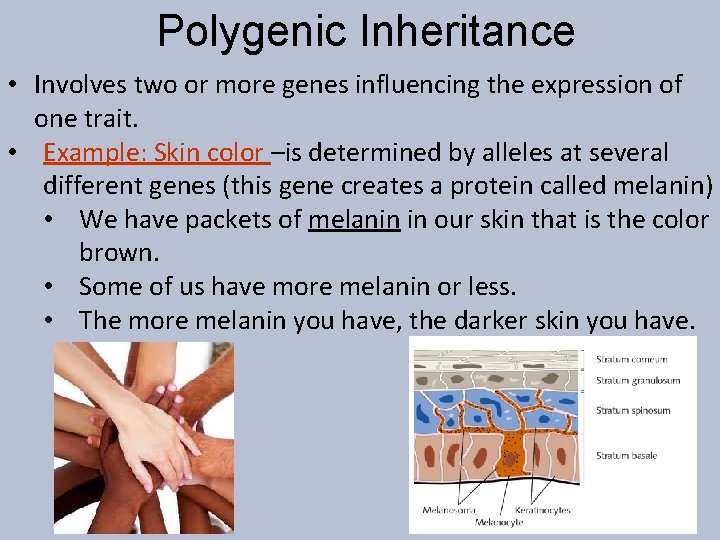 Polygenic Inheritance

• Involves two or more genes influencing the expression of one trait.
• Example: Skin color –is determined by alleles at several different genes (this gene creates a protein called melanin)
  • We have packets of melanin in our skin that is the color brown.
  • Some of us have more melanin or less.
  • The more melanin you have, the darker skin you have.

Stratum corneum
Stratum granulosum
Stratum spinosum
Stratum basale
Melanosome
Melanocyte
Keratinocytes